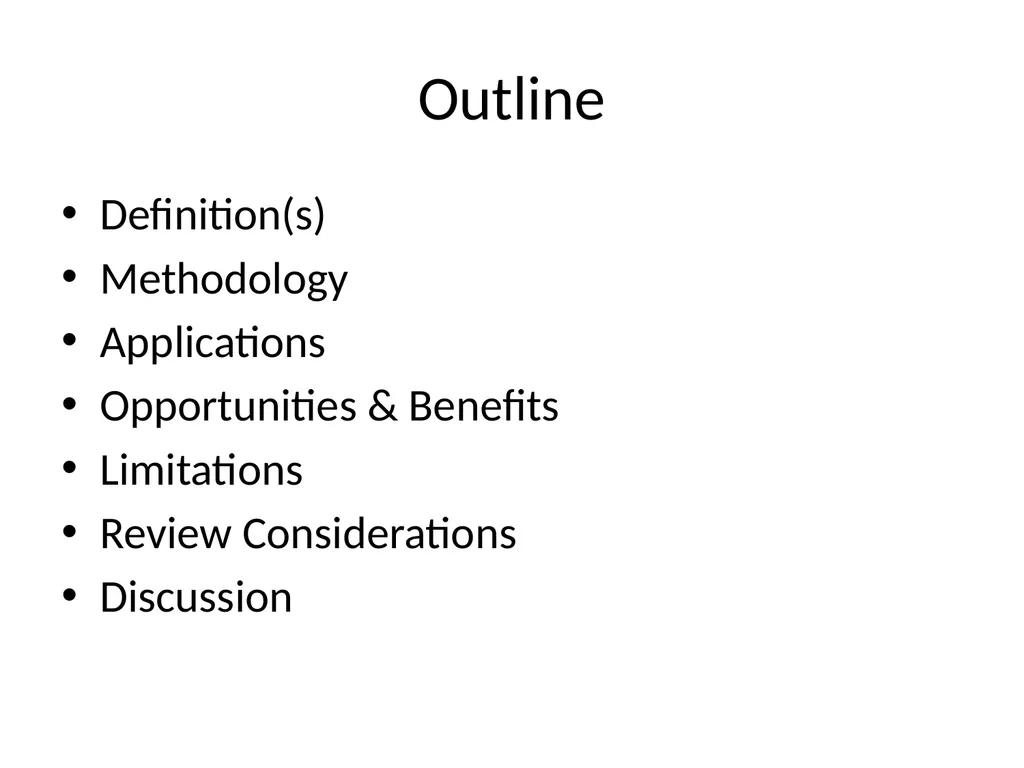 Outline

• Definition(s)
• Methodology
• Applications
• Opportunities & Benefits
• Limitations
• Review Considerations
• Discussion